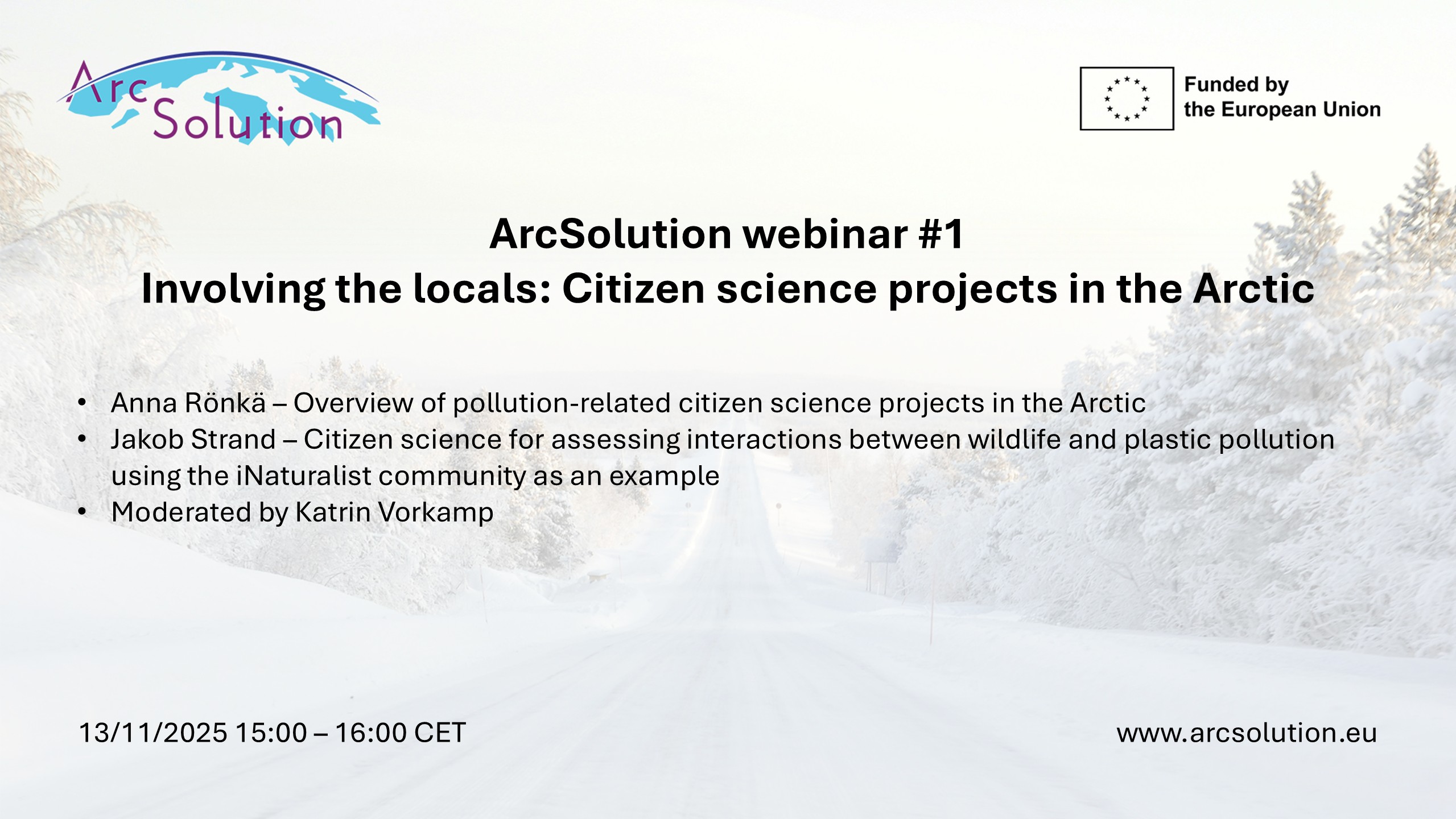 Arc Solution

Funded by the European Union

ArcSolution webinar #1
Involving the locals: Citizen science projects in the Arctic

• Anna Rönkä – Overview of pollution-related citizen science projects in the Arctic
• Jakob Strand – Citizen science for assessing interactions between wildlife and plastic pollution using the iNaturalist community as an example
• Moderated by Katrin Vorkamp

13/11/2025 15:00 – 16:00 CET

www.arcsolution.eu